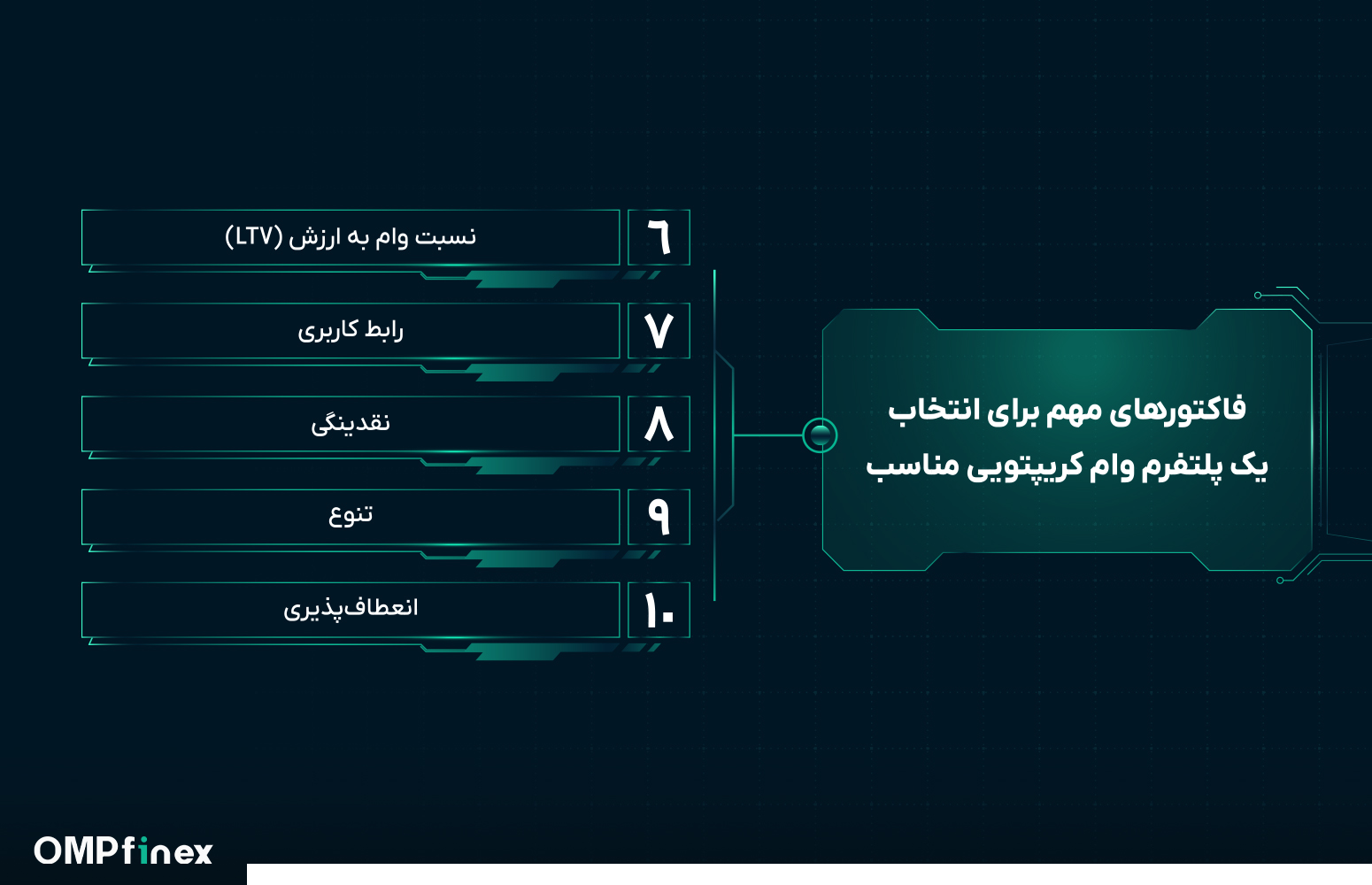 فاکتورهای مهم برای انتخاب یک پلتفرم وام کریپتویی مناسب

۶ نسبت وام به ارزش (LTV)

۷ رابط کاربری

۸ نقدینگی

۹ تنوع

۱۰ انعطاف‌پذیری

OMPfinex